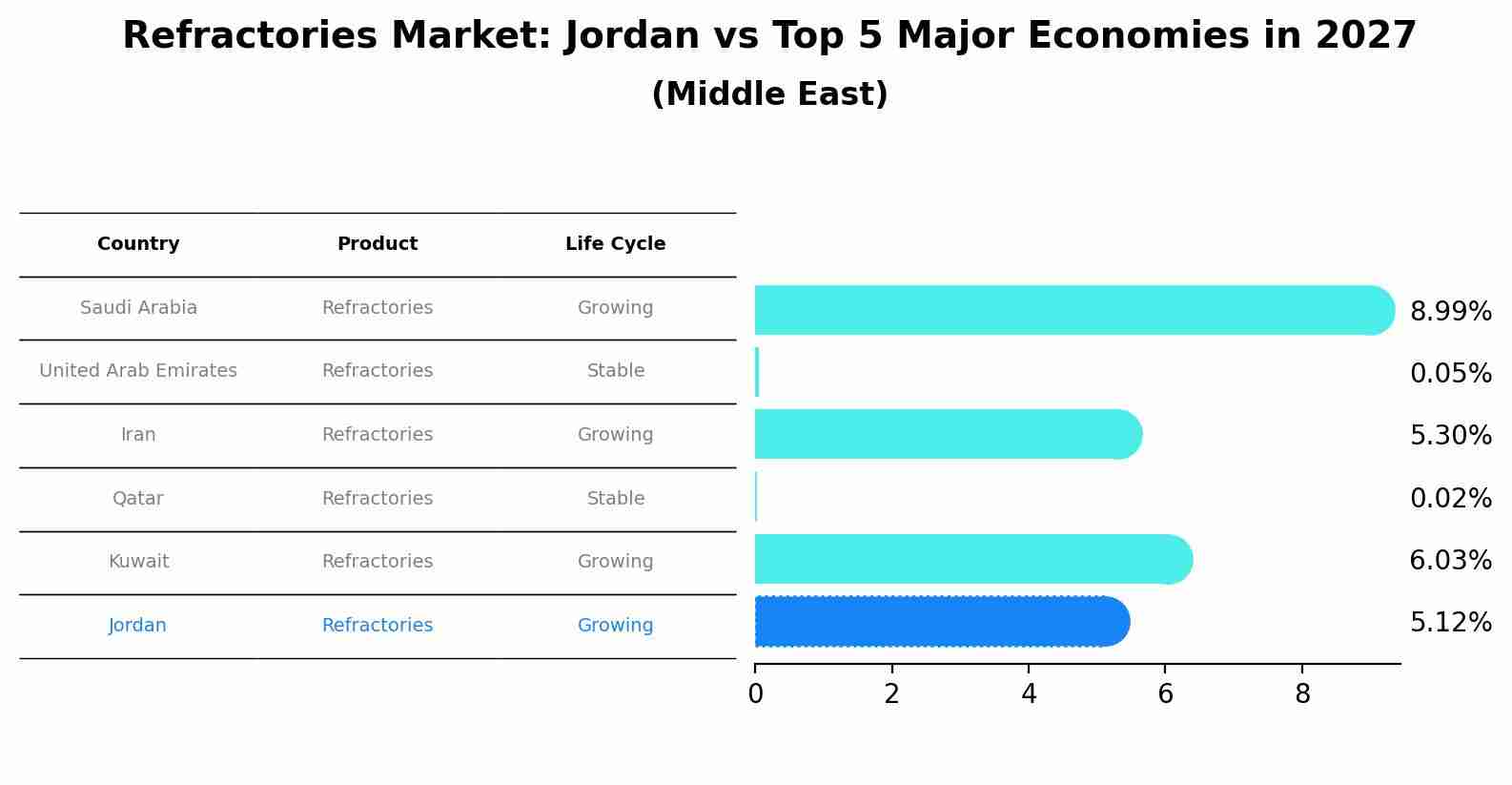 Refractories Market: Jordan vs Top 5 Major Economies in 2027
(Middle East)

| Country | Product | Life Cycle |
|---|---|---|
| Saudi Arabia | Refractories | Growing |
| United Arab Emirates | Refractories | Stable |
| Iran | Refractories | Growing |
| Qatar | Refractories | Stable |
| Kuwait | Refractories | Growing |
| Jordan | Refractories | Growing |

8.99%
0.05%
5.30%
0.02%
6.03%
5.12%

0 2 4 6 8